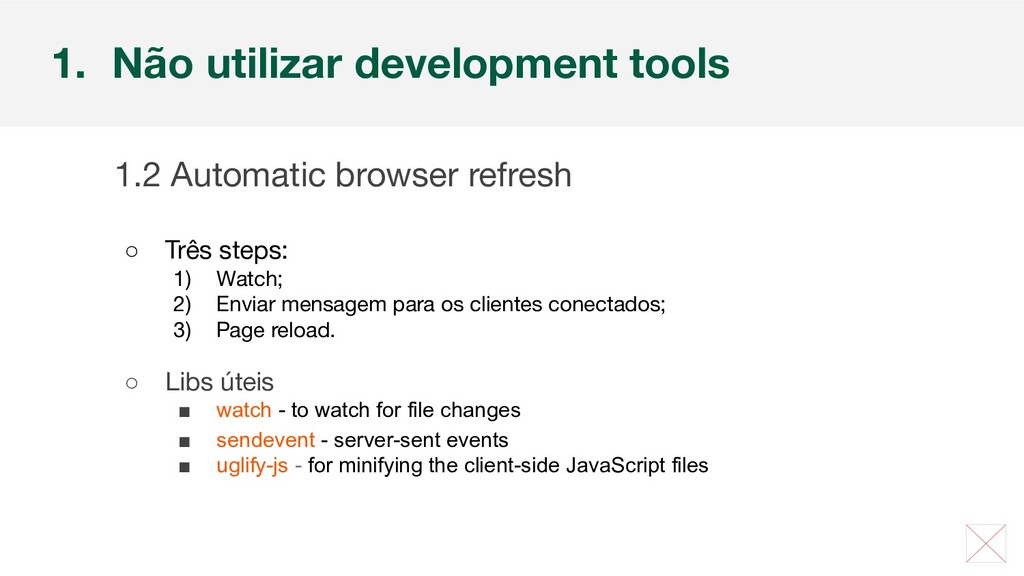 1. Não utilizar development tools

1.2 Automatic browser refresh

○ Três steps:
1) Watch;
2) Enviar mensagem para os clientes conectados;
3) Page reload.

○ Libs úteis
■ watch - to watch for file changes
■ sendevent - server-sent events
■ uglify-js - for minifying the client-side JavaScript files